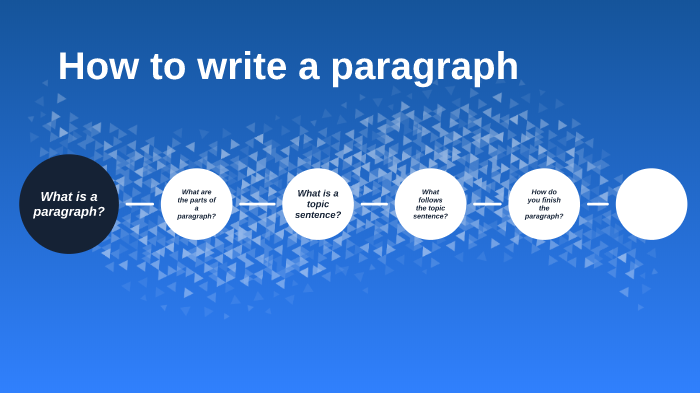 How to write a paragraph

What is a paragraph?

What are the parts of a paragraph?

What is a topic sentence?

What follows the topic sentence?

How do you finish the paragraph?